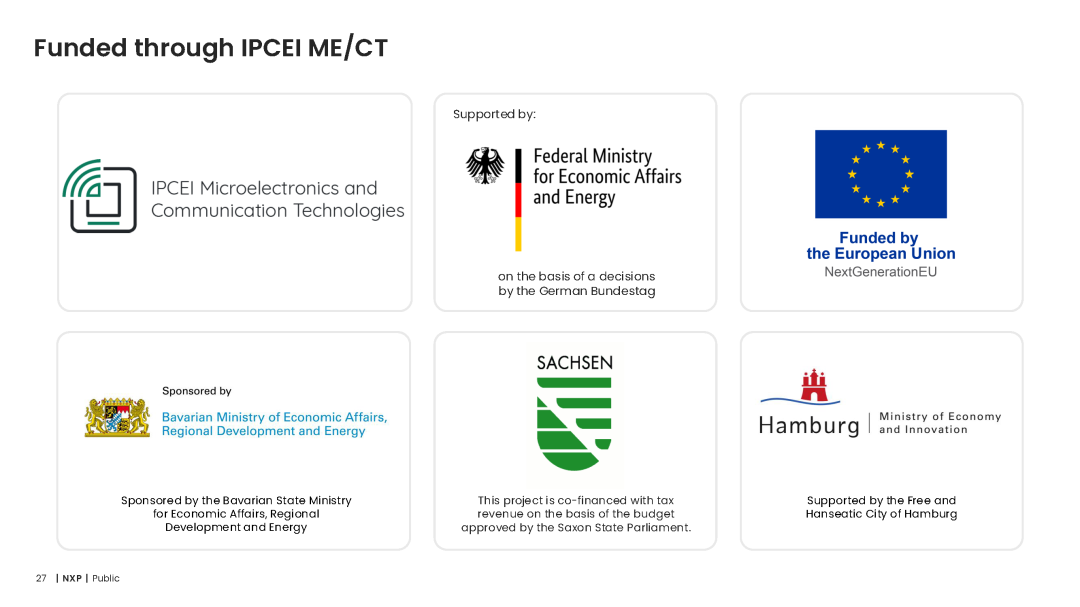 Funded through IPCEI ME/CT

IPCEI Microelectronics and Communication Technologies

Supported by:

Federal Ministry for Economic Affairs and Energy

on the basis of a decisions by the German Bundestag

Funded by the European Union
NextGenerationEU

Sponsored by
Bavarian Ministry of Economic Affairs, Regional Development and Energy

Sponsored by the Bavarian State Ministry for Economic Affairs, Regional Development and Energy

SACHSEN

This project is co-financed with tax revenue on the basis of the budget approved by the Saxon State Parliament.

Hamburg | Ministry of Economy and Innovation

Supported by the Free and Hanseatic City of Hamburg

27 | NXP | Public